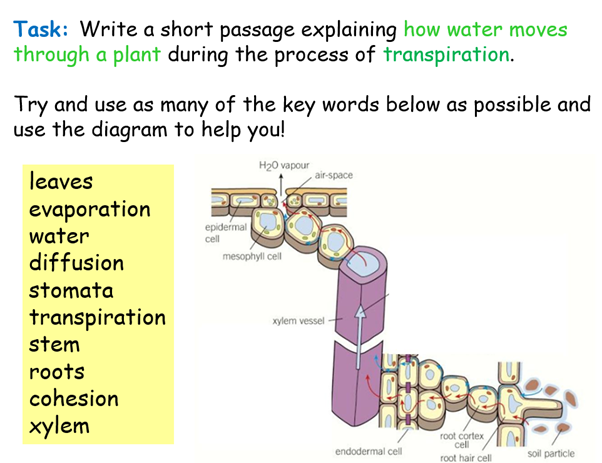 Task: Write a short passage explaining how water moves through a plant during the process of transpiration.

Try and use as many of the key words below as possible and use the diagram to help you!

leaves
evaporation
water
diffusion
stomata
transpiration
stem
roots
cohesion
xylem

$H_2O$ vapour
air-space
epidermal cell
mesophyll cell
xylem vessel
endodermal cell
root cortex cell
root hair cell
soil particle